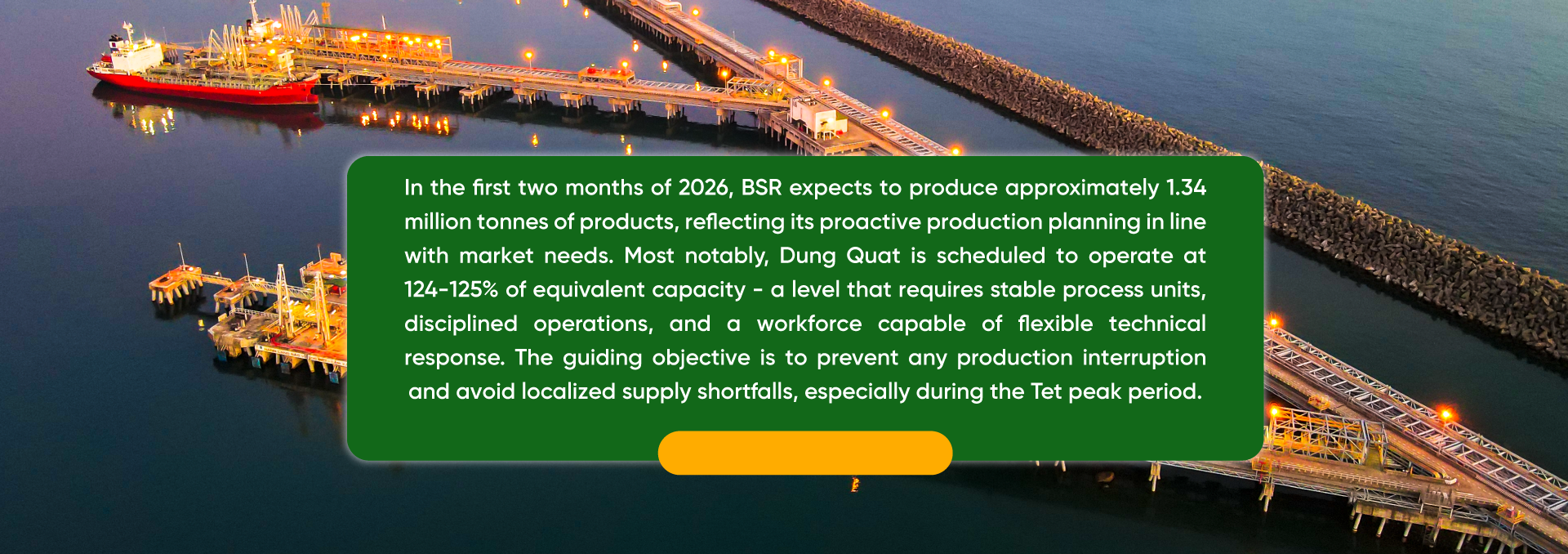 In the first two months of 2026, BSR expects to produce approximately 1.34 million tonnes of products, reflecting its proactive production planning in line with market needs. Most notably, Dung Quat is scheduled to operate at 124-125% of equivalent capacity - a level that requires stable process units, disciplined operations, and a workforce capable of flexible technical response. The guiding objective is to prevent any production interruption and avoid localized supply shortfalls, especially during the Tet peak period.